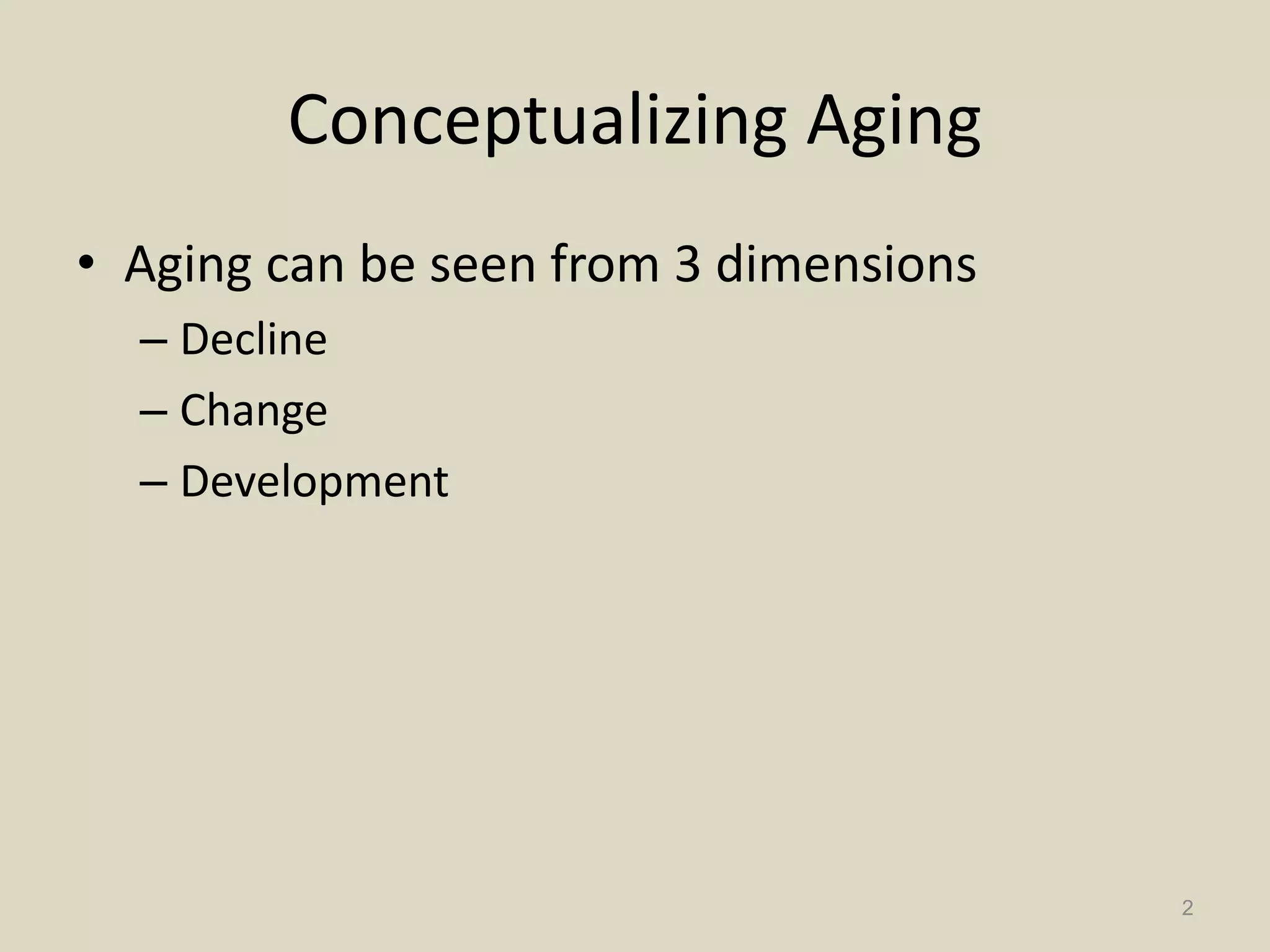 Conceptualizing Aging

• Aging can be seen from 3 dimensions
  – Decline
  – Change
  – Development

2